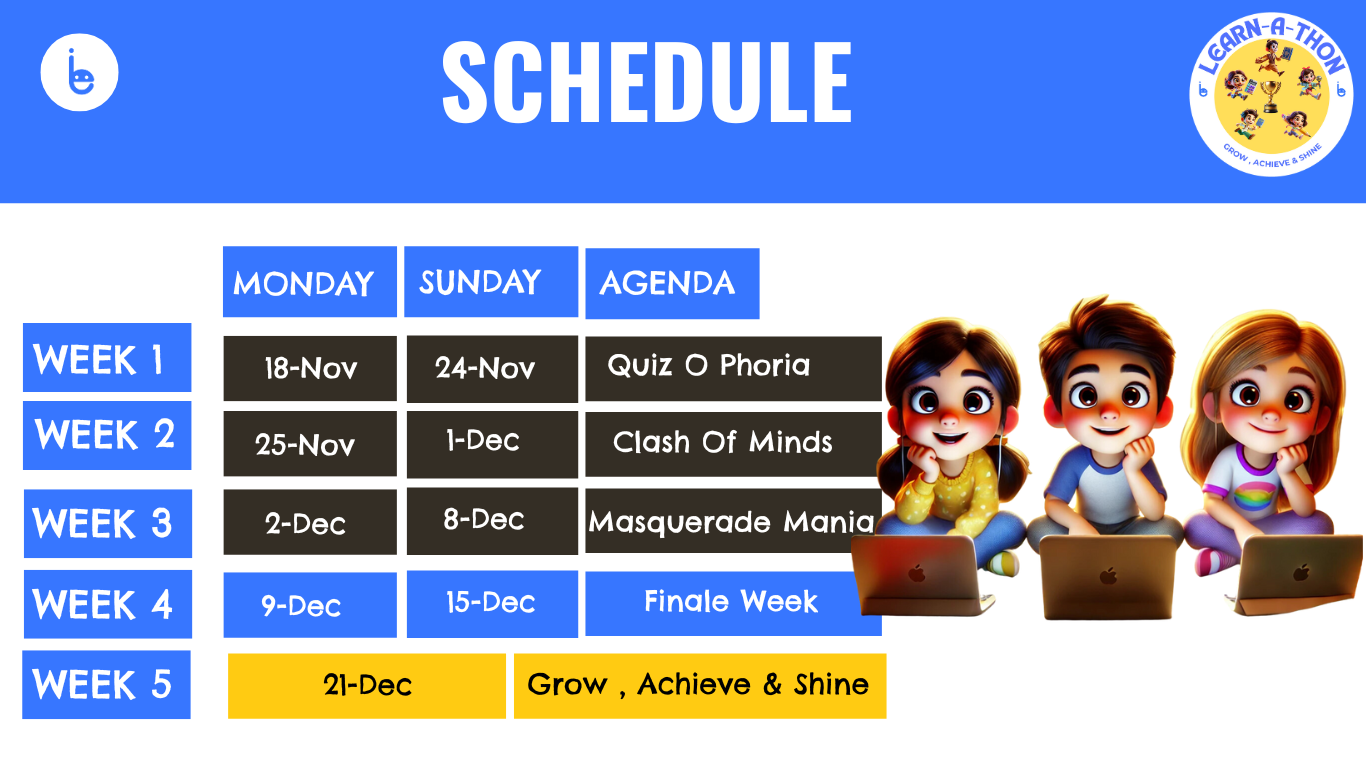 SCHEDULE

LEARN-A-THON
GROW , ACHIEVE & SHINE

| | MONDAY | SUNDAY | AGENDA |
|---|---|---|---|
| WEEK 1 | 18-Nov | 24-Nov | Quiz O Phoria |
| WEEK 2 | 25-Nov | 1-Dec | Clash Of Minds |
| WEEK 3 | 2-Dec | 8-Dec | Masquerade Mania |
| WEEK 4 | 9-Dec | 15-Dec | Finale Week |
| WEEK 5 | 21-Dec | | Grow , Achieve & Shine |